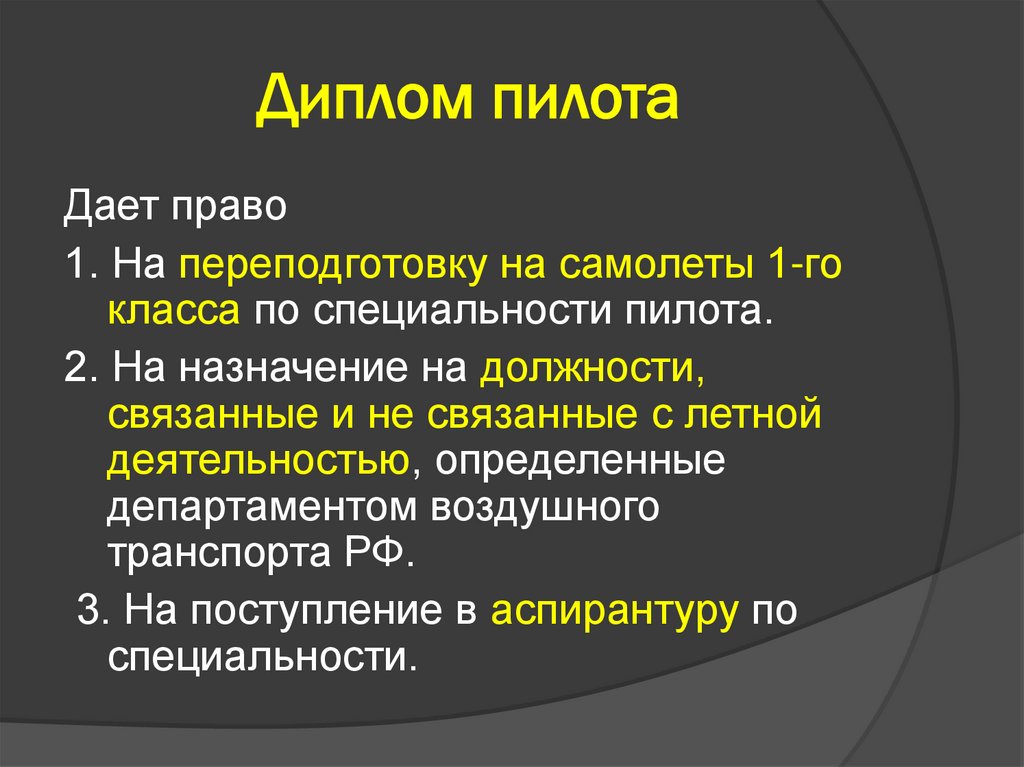 Диплом пилота

Дает право

1. На переподготовку на самолеты 1-го класса по специальности пилота.

2. На назначение на должности, связанные и не связанные с летной деятельностью, определенные департаментом воздушного транспорта РФ.

3. На поступление в аспирантуру по специальности.